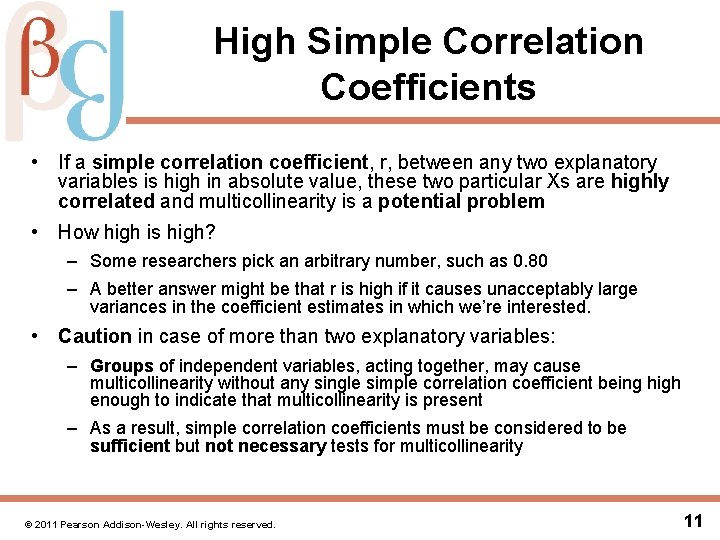 High Simple Correlation Coefficients

• If a simple correlation coefficient, r, between any two explanatory variables is high in absolute value, these two particular Xs are highly correlated and multicollinearity is a potential problem

• How high is high?

– Some researchers pick an arbitrary number, such as 0.80

– A better answer might be that r is high if it causes unacceptably large variances in the coefficient estimates in which we're interested.

• Caution in case of more than two explanatory variables:

– Groups of independent variables, acting together, may cause multicollinearity without any single simple correlation coefficient being high enough to indicate that multicollinearity is present

– As a result, simple correlation coefficients must be considered to be sufficient but not necessary tests for multicollinearity

© 2011 Pearson Addison-Wesley. All rights reserved.

11